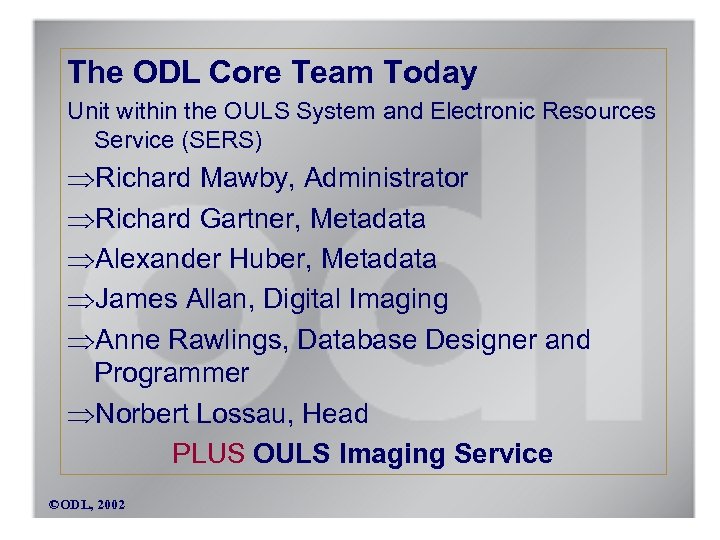 The ODL Core Team Today

Unit within the OULS System and Electronic Resources Service (SERS)

⇒Richard Mawby, Administrator

⇒Richard Gartner, Metadata

⇒Alexander Huber, Metadata

⇒James Allan, Digital Imaging

⇒Anne Rawlings, Database Designer and Programmer

⇒Norbert Lossau, Head

PLUS OULS Imaging Service

odl

©ODL, 2002